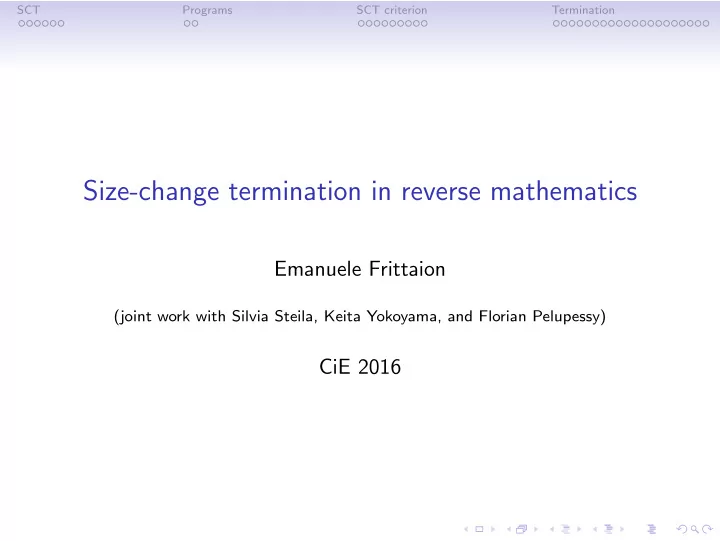 SCT Programs SCT criterion Termination

Size-change termination in reverse mathematics

Emanuele Frittaion

(joint work with Silvia Steila, Keita Yokoyama, and Florian Pelupessy)

CiE 2016